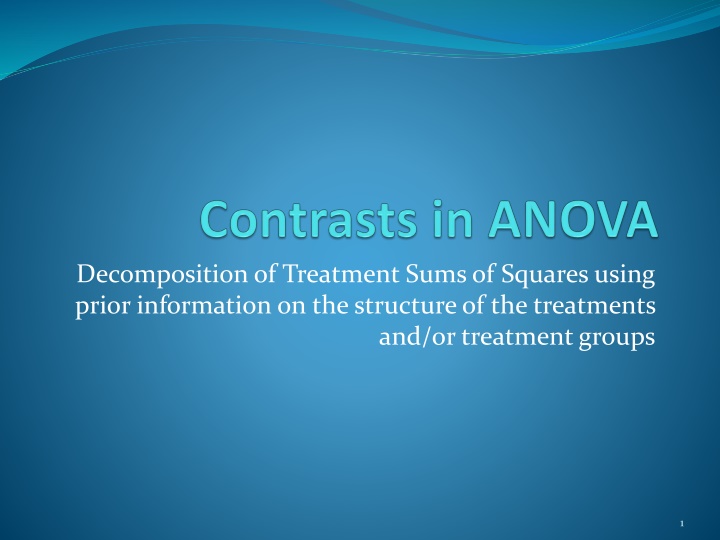 Contrasts in ANOVA

Decomposition of Treatment Sums of Squares using prior information on the structure of the treatments and/or treatment groups

1